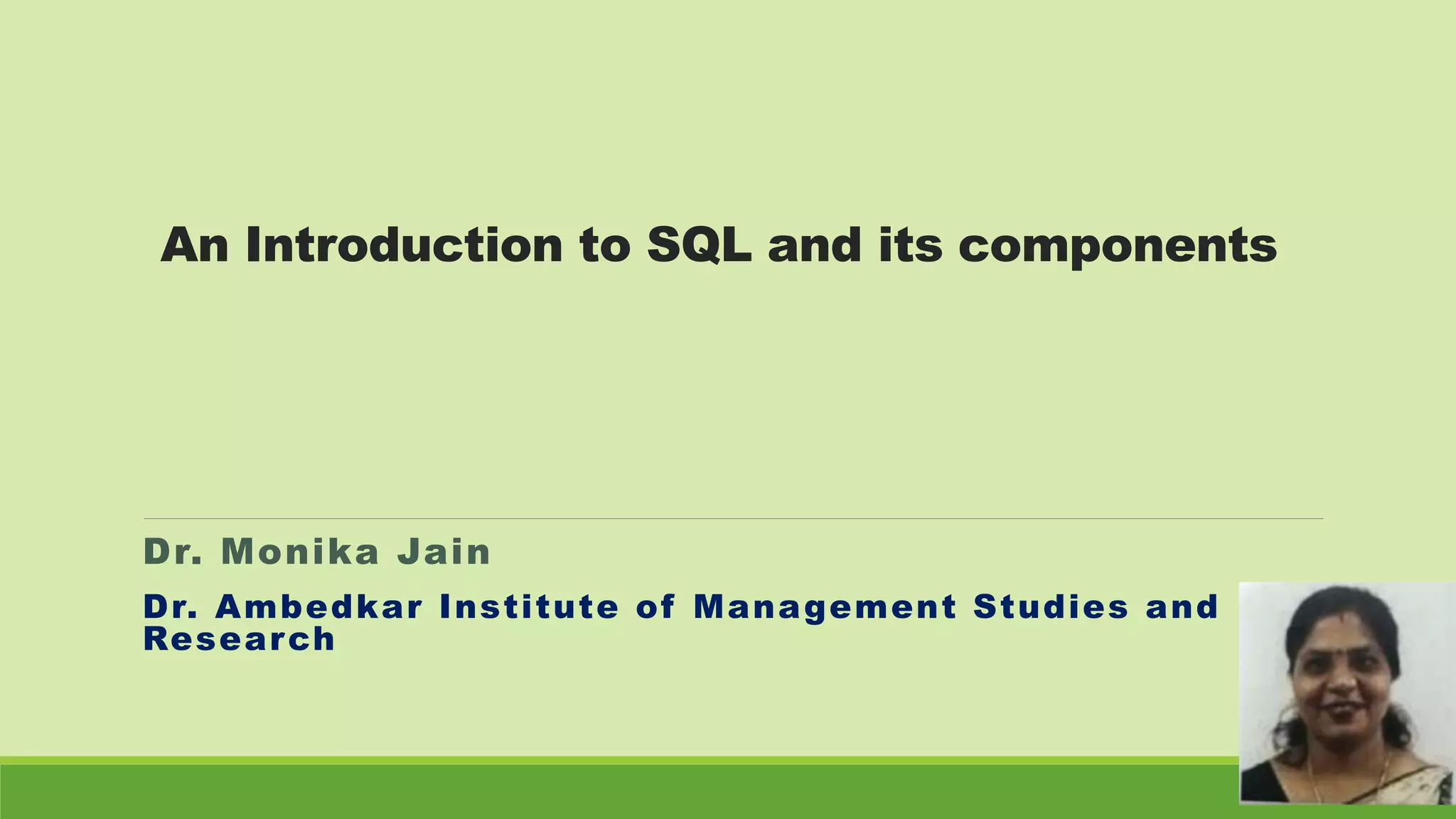 An Introduction to SQL and its components

Dr. Monika Jain

Dr. Ambedkar Institute of Management Studies and Research